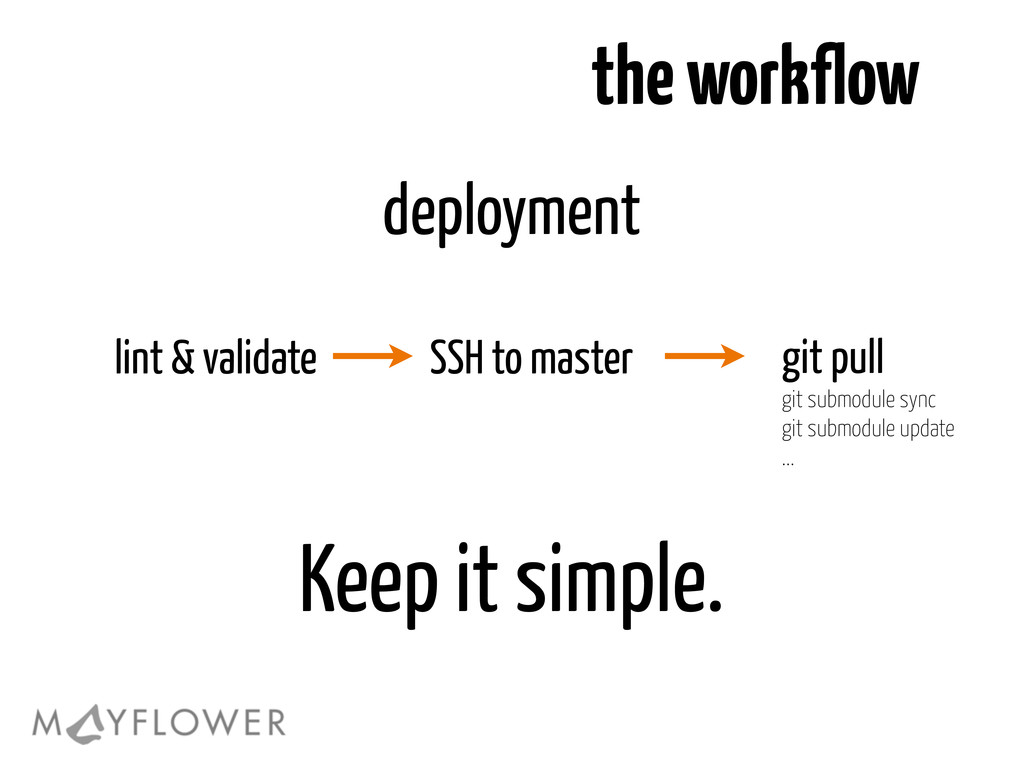 the workflow

deployment

lint & validate SSH to master git pull

git submodule sync
git submodule update
...

Keep it simple.

MAYFLOWER